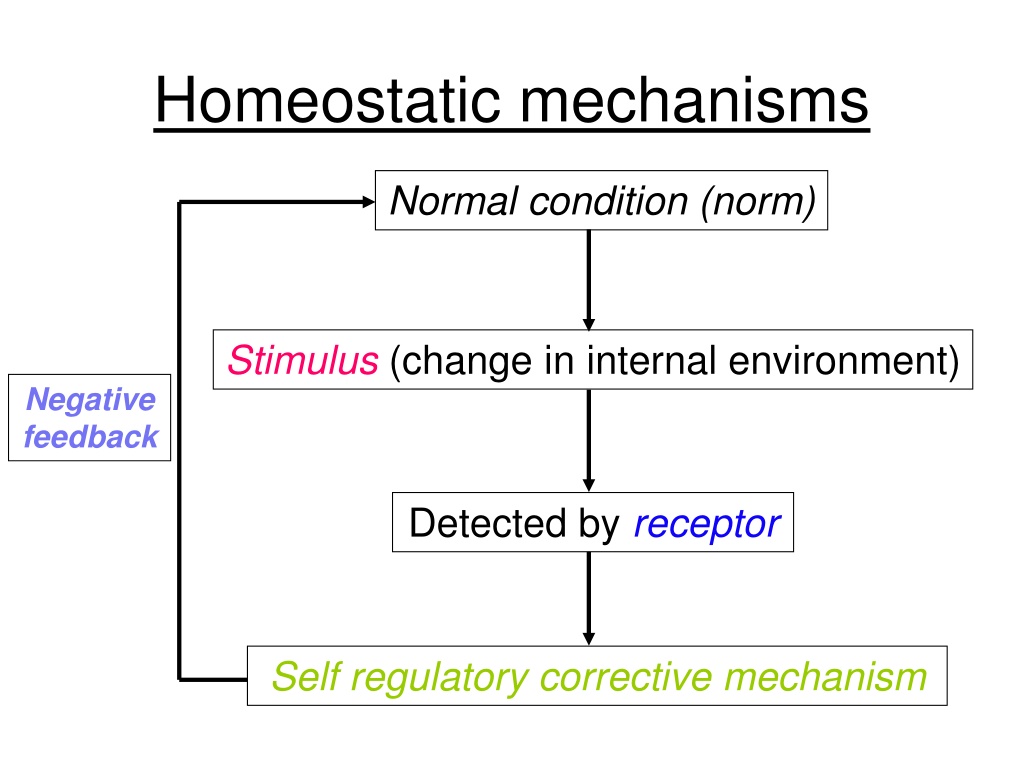 Homeostatic mechanisms

Normal condition (norm)

Stimulus (change in internal environment)

Negative feedback

Detected by receptor

Self regulatory corrective mechanism